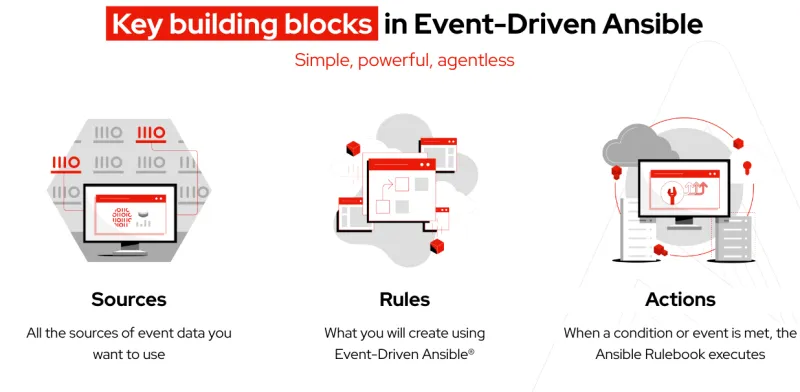 Key building blocks in Event-Driven Ansible

Simple, powerful, agentless

Sources

All the sources of event data you want to use

Rules

What you will create using Event-Driven Ansible®

Actions

When a condition or event is met, the Ansible Rulebook executes